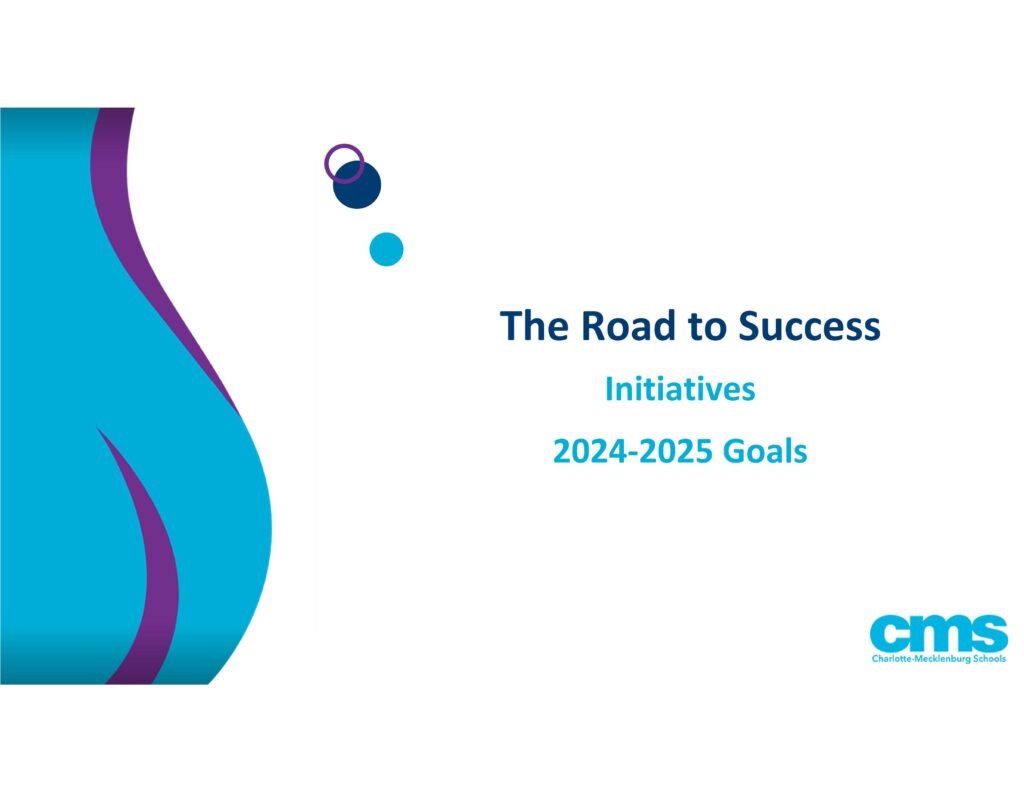 The Road to Success

Initiatives

2024-2025 Goals

cms
Charlotte-Mecklenburg Schools